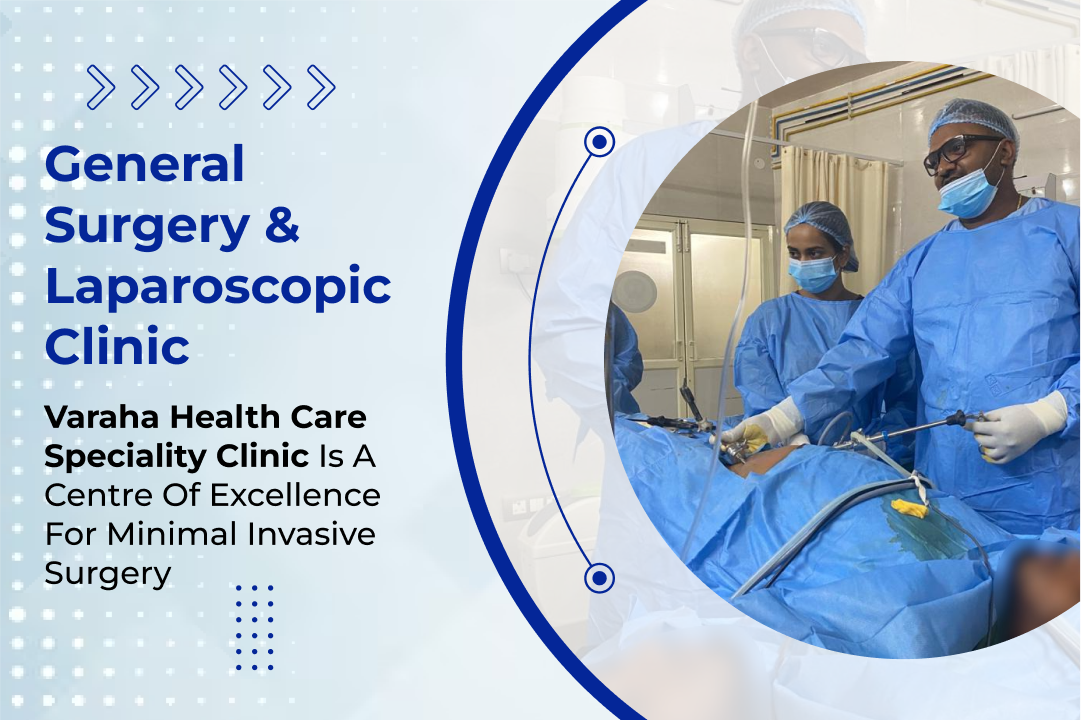 General Surgery & Laparoscopic Clinic

Varaha Health Care Speciality Clinic Is A Centre Of Excellence For Minimal Invasive Surgery